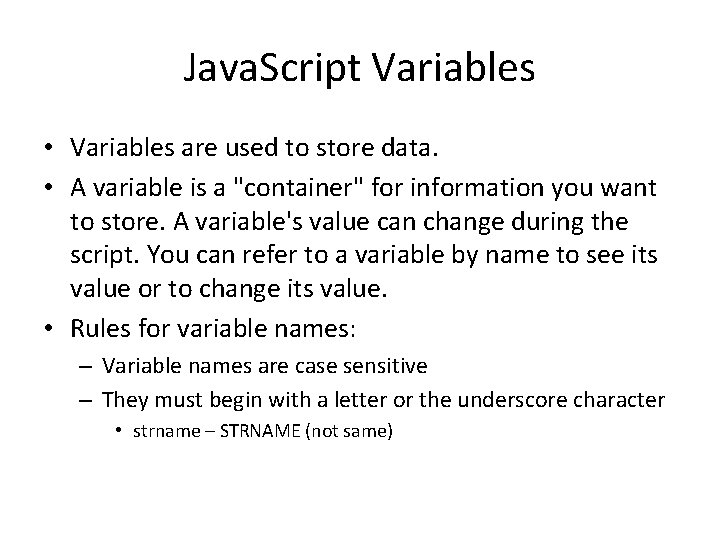 JavaScript Variables

• Variables are used to store data.
• A variable is a "container" for information you want to store. A variable's value can change during the script. You can refer to a variable by name to see its value or to change its value.
• Rules for variable names:
  – Variable names are case sensitive
  – They must begin with a letter or the underscore character
    • strname – STRNAME (not same)